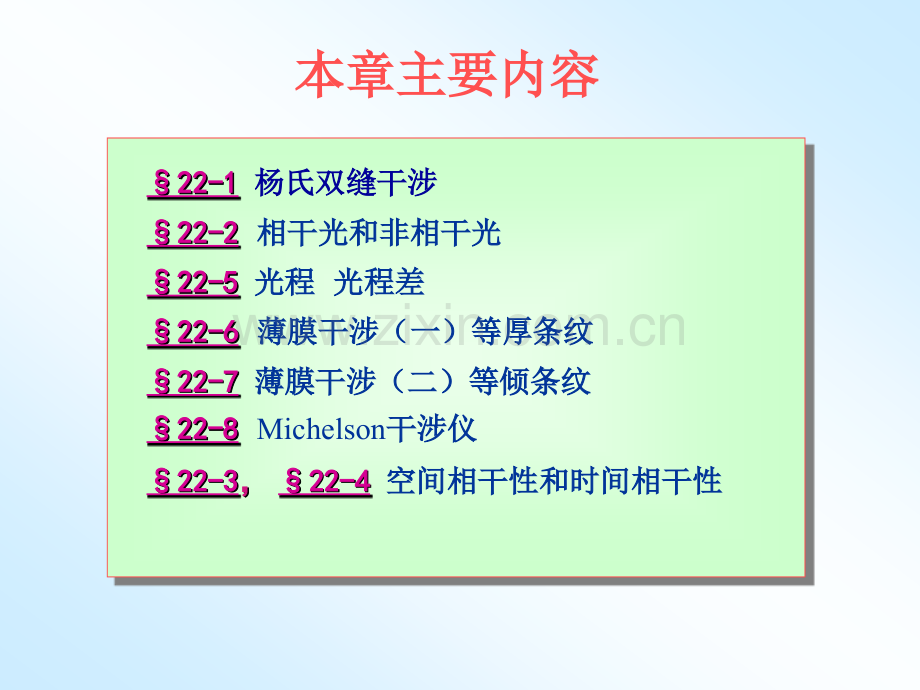 本章主要内容

§22-1 杨氏双缝干涉

§22-2 相干光和非相干光

§22-5 光程 光程差

§22-6 薄膜干涉（一）等厚条纹

§22-7 薄膜干涉（二）等倾条纹

§22-8 Michelson干涉仪

§22-3， §22-4 空间相干性和时间相干性

www.zixin.com.cn